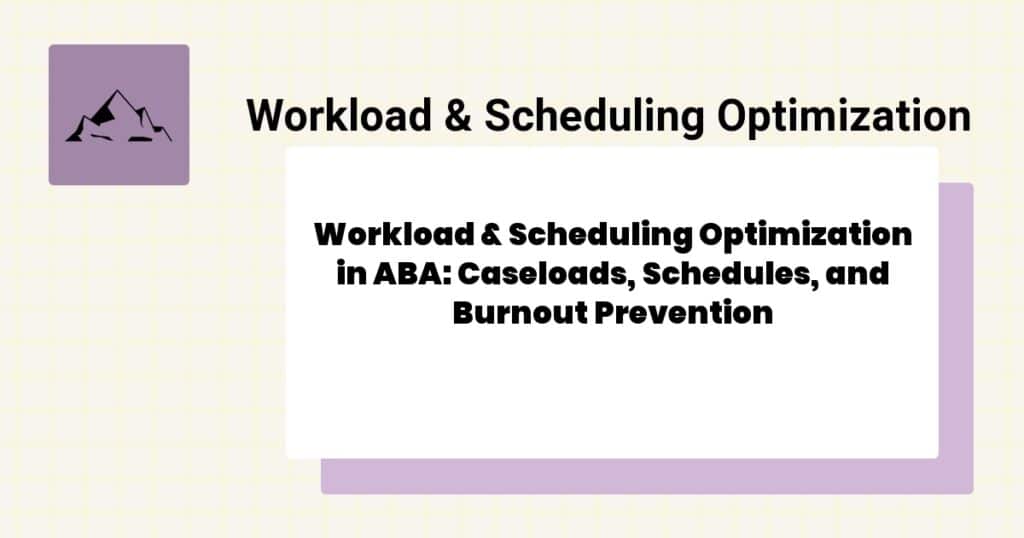 Workload & Scheduling Optimization

Workload & Scheduling Optimization in ABA: Caseloads, Schedules, and Burnout Prevention